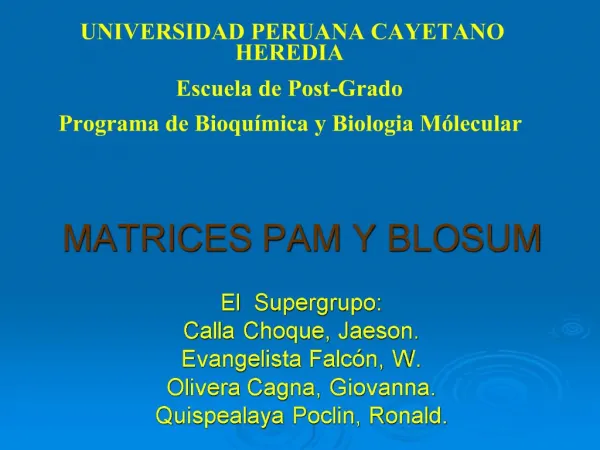 UNIVERSIDAD PERUANA CAYETANO HEREDIA

Escuela de Post-Grado

Programa de Bioquímica y Biologia Mólecular

MATRICES PAM Y BLOSUM

El Supergrupo:
Calla Choque, Jaeson.
Evangelista Falcón, W.
Olivera Cagna, Giovanna.
Quispealaya Poclin, Ronald.